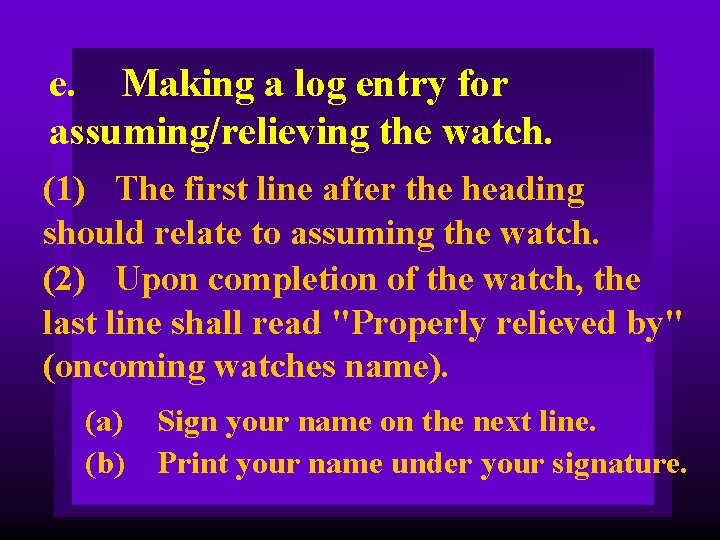 e. Making a log entry for assuming/relieving the watch.

(1) The first line after the heading should relate to assuming the watch.

(2) Upon completion of the watch, the last line shall read "Properly relieved by" (oncoming watches name).

(a) Sign your name on the next line.

(b) Print your name under your signature.